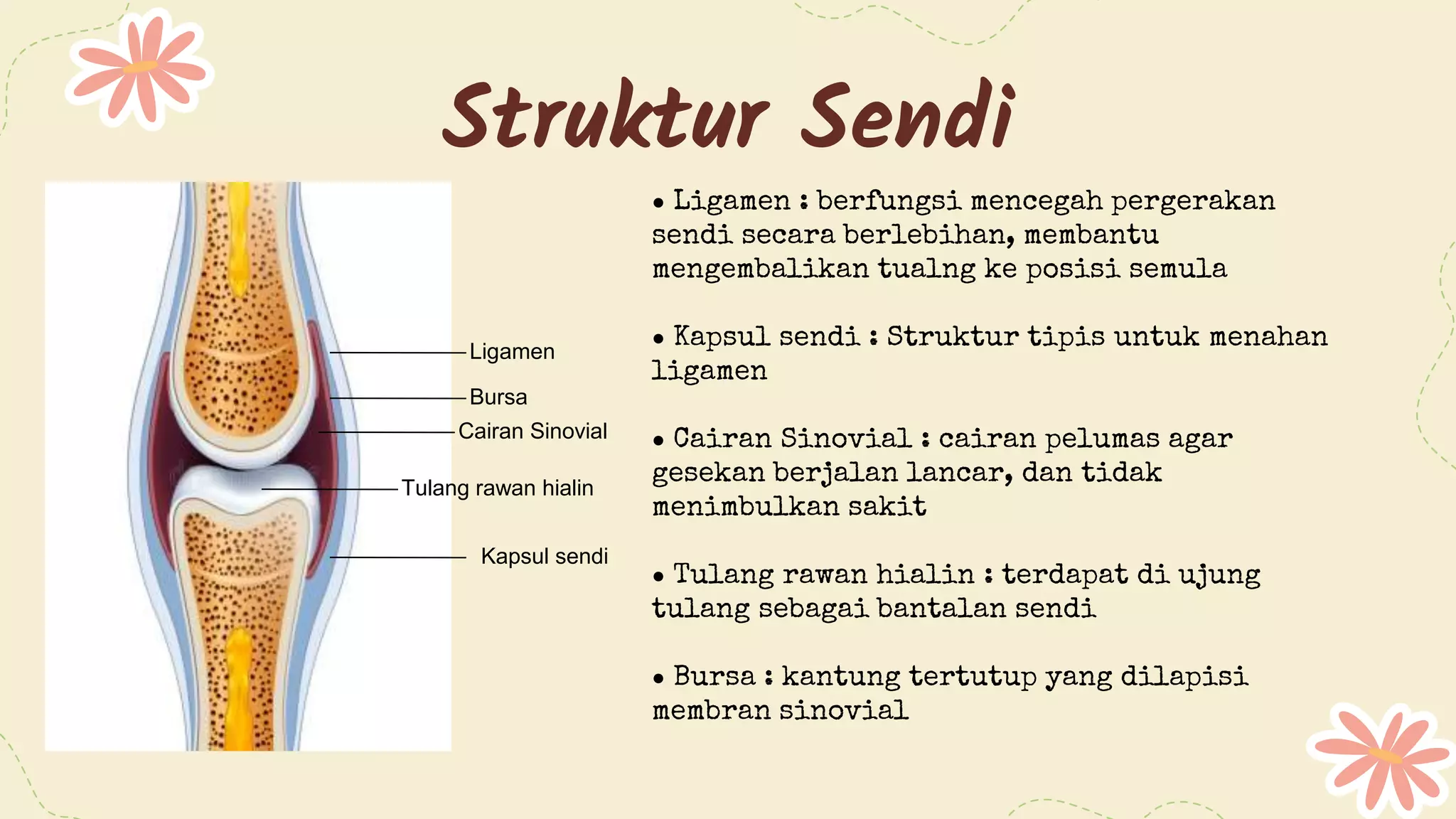 Struktur Sendi

Ligamen
Bursa
Cairan Sinovial
Tulang rawan hialin
Kapsul sendi

• Ligamen : berfungsi mencegah pergerakan sendi secara berlebihan, membantu mengembalikan tualng ke posisi semula

• Kapsul sendi : Struktur tipis untuk menahan ligamen

• Cairan Sinovial : cairan pelumas agar gesekan berjalan lancar, dan tidak menimbulkan sakit

• Tulang rawan hialin : terdapat di ujung tulang sebagai bantalan sendi

• Bursa : kantung tertutup yang dilapisi membran sinovial